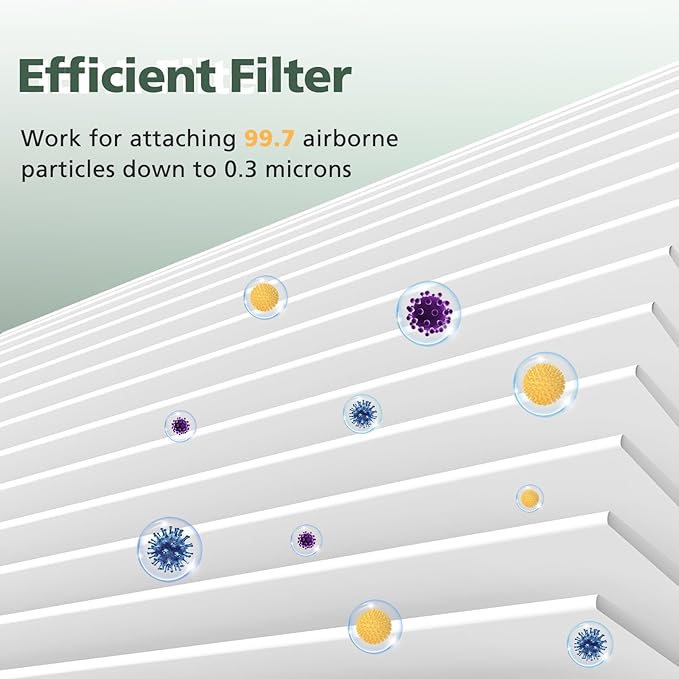 Efficient Filter

Work for attaching 99.7 airborne particles down to 0.3 microns